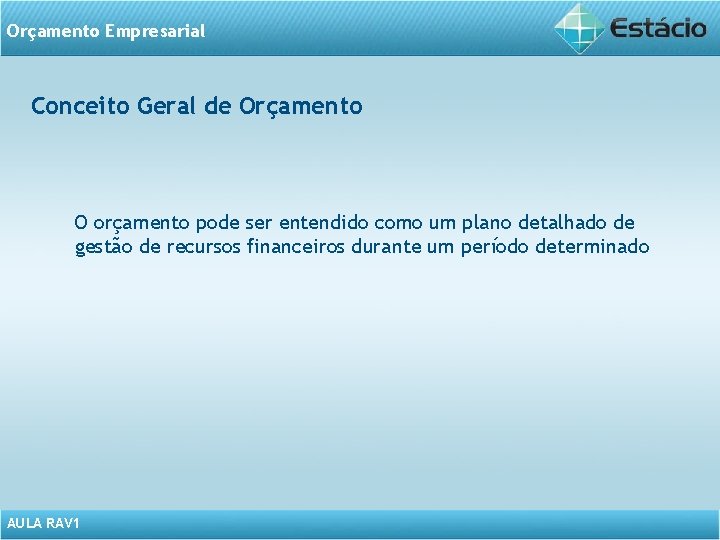 Orçamento Empresarial

Estácio

Conceito Geral de Orçamento

O orçamento pode ser entendido como um plano detalhado de gestão de recursos financeiros durante um período determinado

AULA RAV1